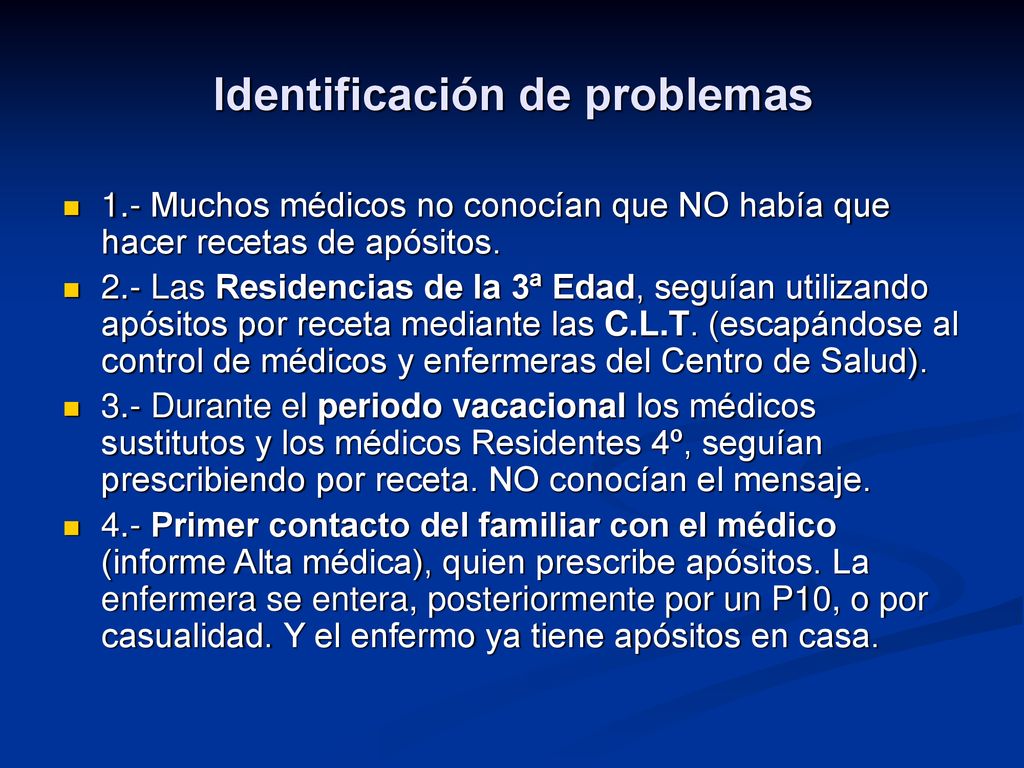 Identificación de problemas

1.- Muchos médicos no conocían que NO había que hacer recetas de apósitos.

2.- Las Residencias de la 3ª Edad, seguían utilizando apósitos por receta mediante las C.L.T. (escapándose al control de médicos y enfermeras del Centro de Salud).

3.- Durante el periodo vacacional los médicos sustitutos y los médicos Residentes 4º, seguían prescribiendo por receta. NO conocían el mensaje.

4.- Primer contacto del familiar con el médico (informe Alta médica), quien prescribe apósitos. La enfermera se entera, posteriormente por un P10, o por casualidad. Y el enfermo ya tiene apósitos en casa.